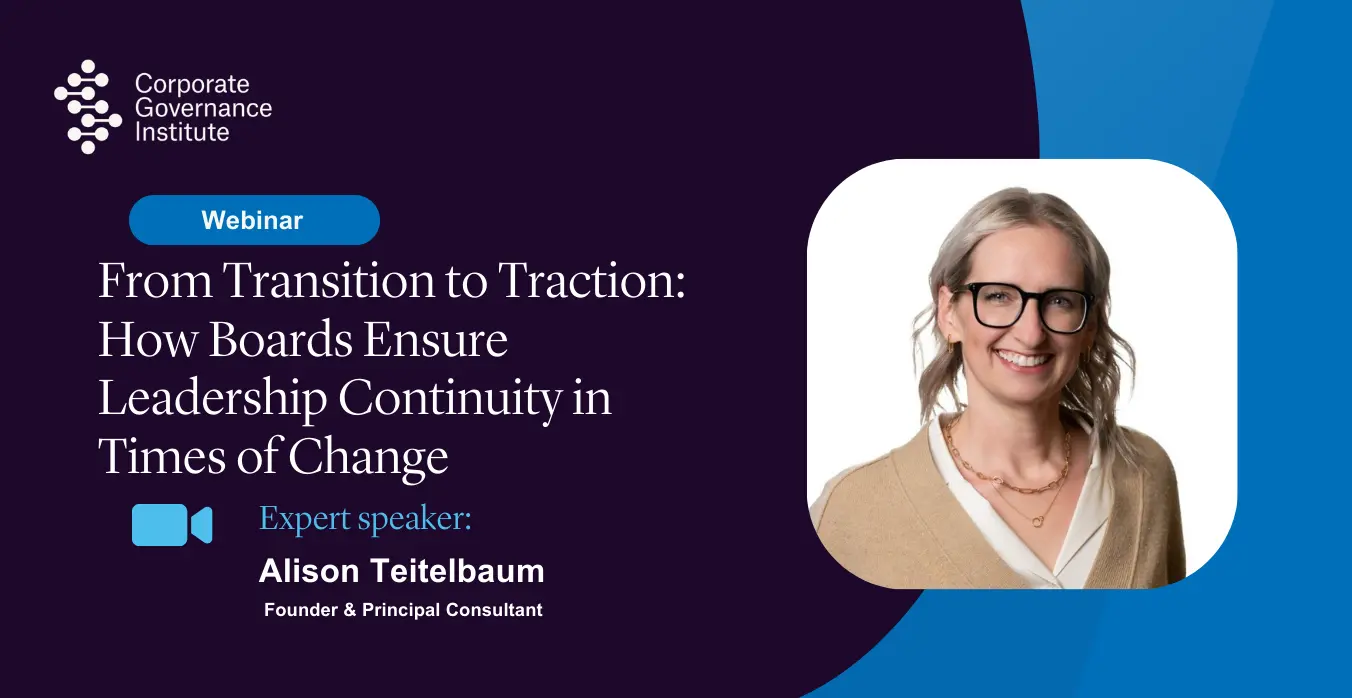 Corporate Governance Institute

Webinar

From Transition to Traction: How Boards Ensure Leadership Continuity in Times of Change

Expert speaker:

Alison Teitelbaum

Founder & Principal Consultant